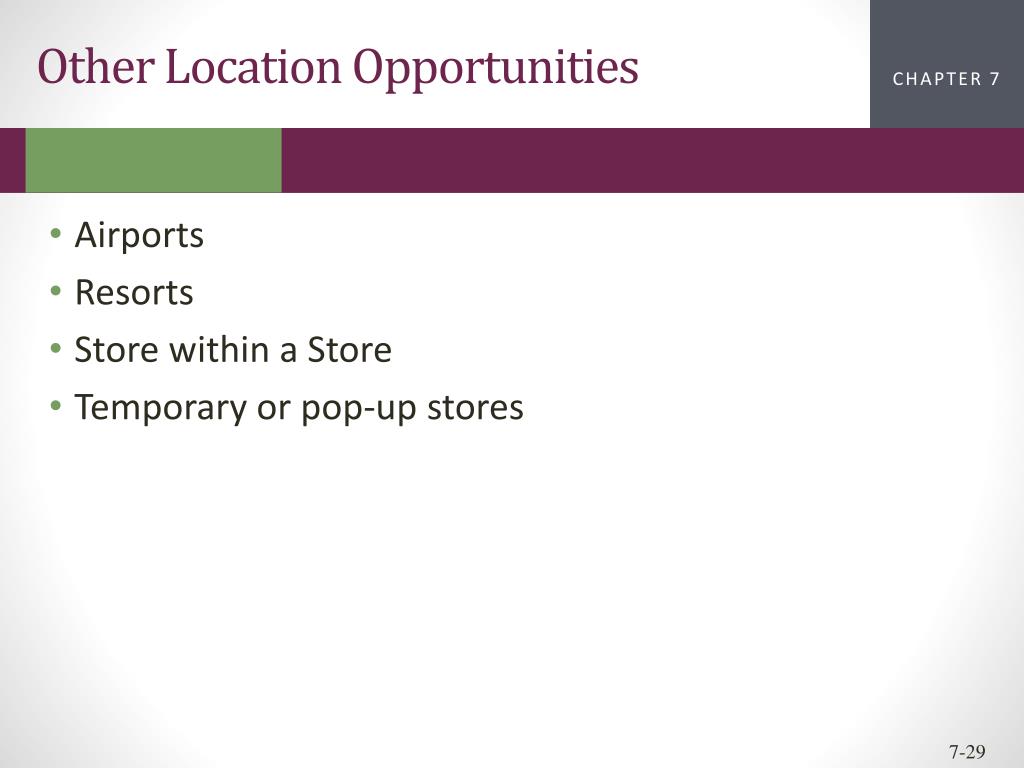 Other Location Opportunities

CHAPTER 7

• Airports
• Resorts
• Store within a Store
• Temporary or pop-up stores

7-29